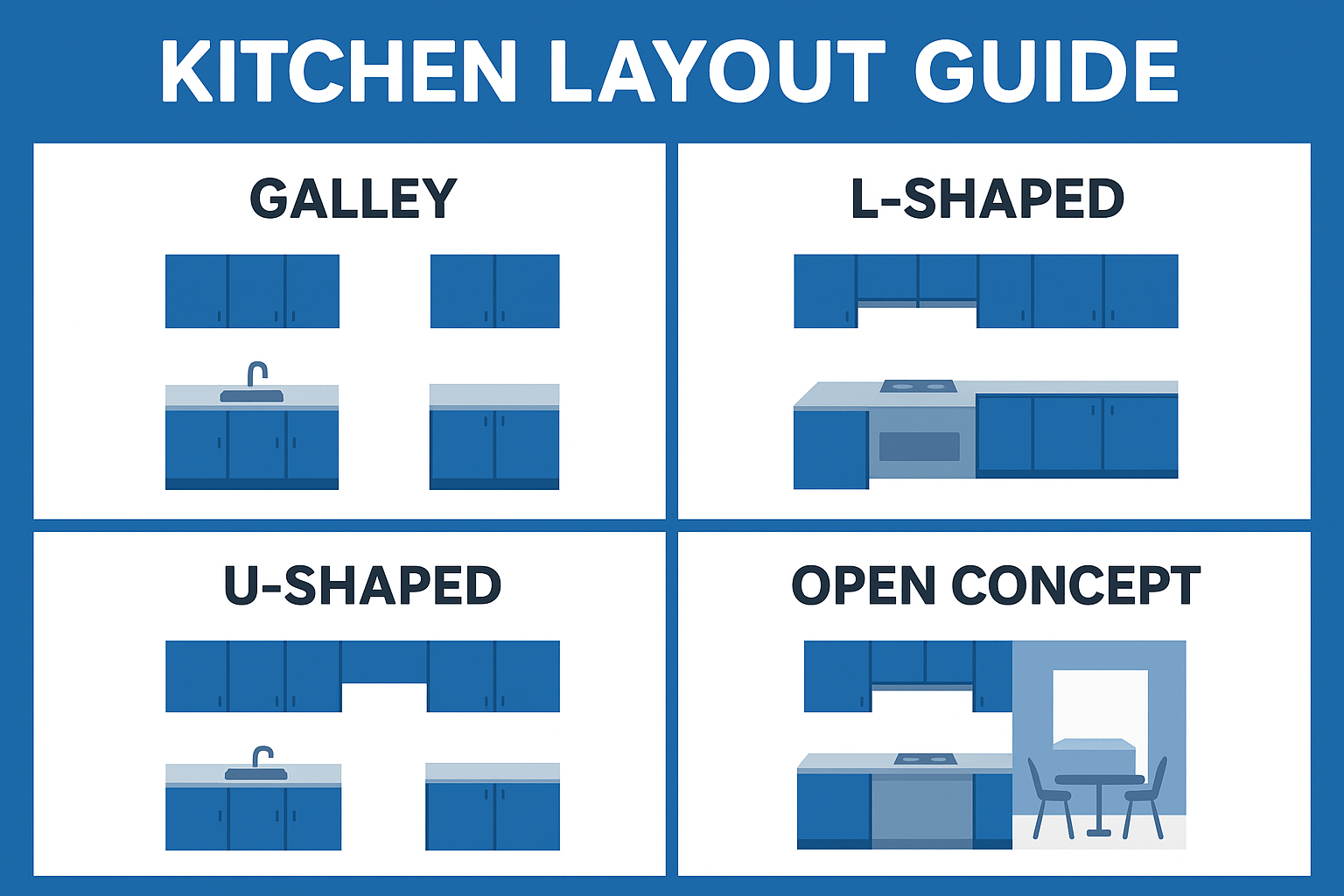 KITCHEN LAYOUT GUIDE

GALLEY

L-SHAPED

U-SHAPED

OPEN CONCEPT